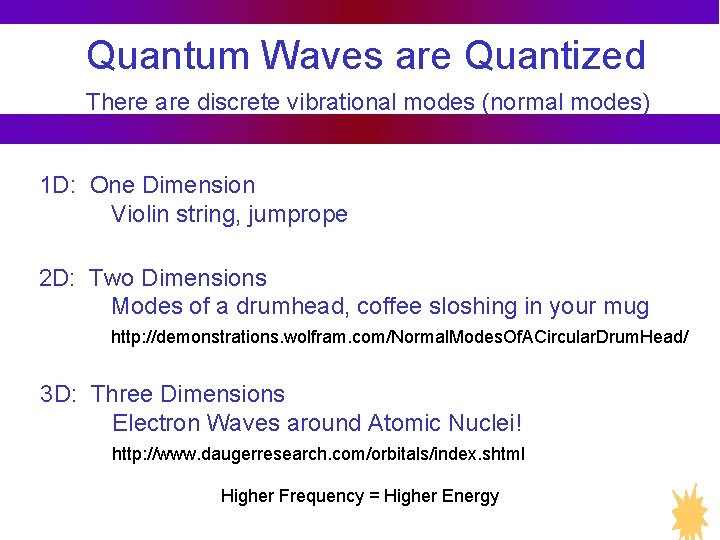 Quantum Waves are Quantized

There are discrete vibrational modes (normal modes)

1D: One Dimension
Violin string, jumprope

2D: Two Dimensions
Modes of a drumhead, coffee sloshing in your mug
http://demonstrations.wolfram.com/NormalModesOfACircularDrumHead/

3D: Three Dimensions
Electron Waves around Atomic Nuclei!
http://www.daugerresearch.com/orbitals/index.shtml

Higher Frequency = Higher Energy